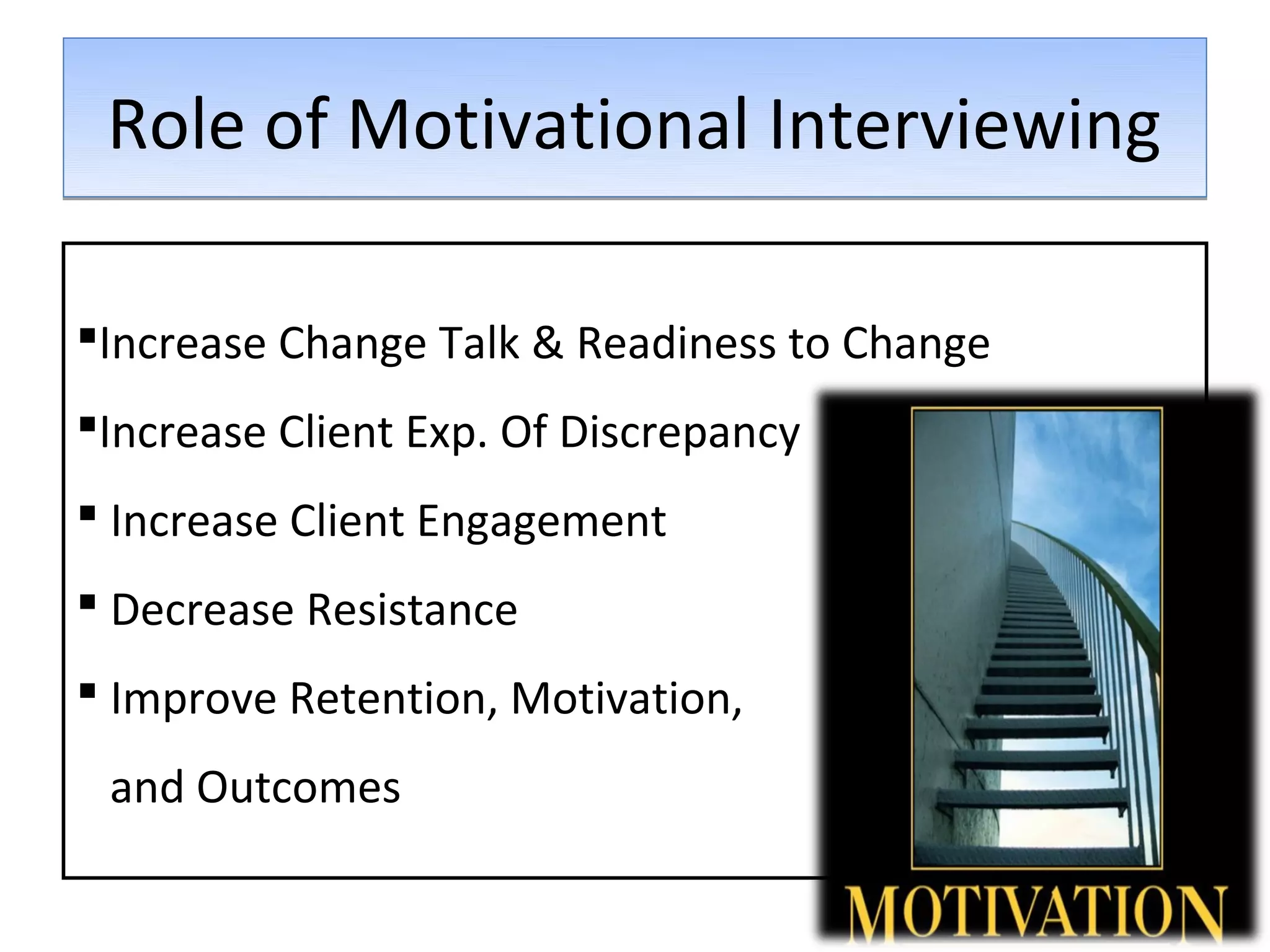 Role of Motivational Interviewing

▪Increase Change Talk & Readiness to Change

▪Increase Client Exp. Of Discrepancy

▪ Increase Client Engagement

▪ Decrease Resistance

▪ Improve Retention, Motivation, and Outcomes

MOTIVATION